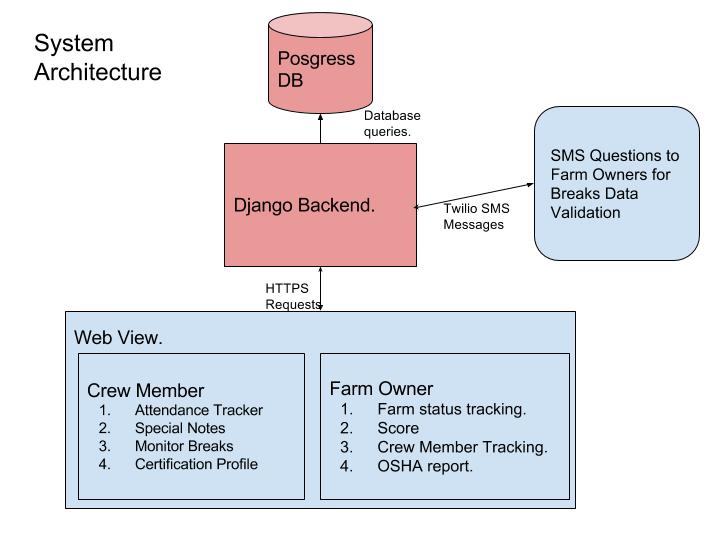 System Architecture

Posgress DB

Database queries.

Django Backend.

Twilio SMS Messages

SMS Questions to Farm Owners for Breaks Data Validation

HTTPS Requests

Web View.

Crew Member
1. Attendance Tracker
2. Special Notes
3. Monitor Breaks
4. Certification Profile

Farm Owner
1. Farm status tracking.
2. Score
3. Crew Member Tracking.
4. OSHA report.